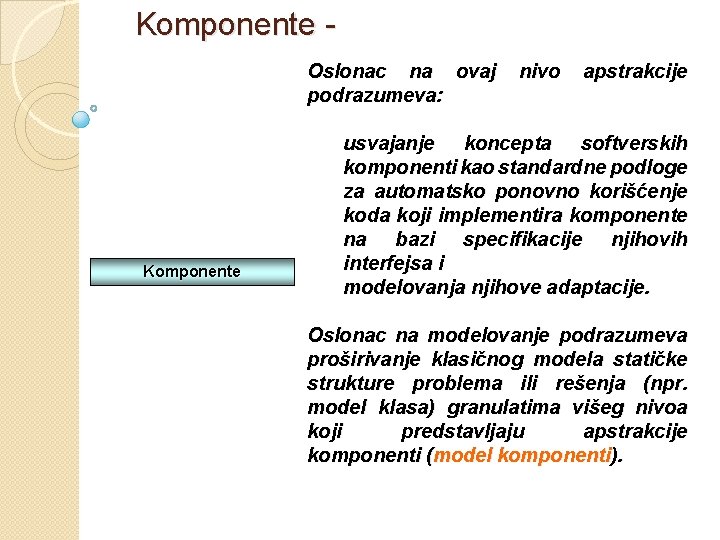 Komponente -

Komponente

Oslonac na ovaj nivo apstrakcije podrazumeva:

usvajanje koncepta softverskih komponenti kao standardne podloge za automatsko ponovno korišćenje koda koji implementira komponente na bazi specifikacije njihovih interfejsa i
modelovanja njihove adaptacije.

Oslonac na modelovanje podrazumeva proširivanje klasičnog modela statičke strukture problema ili rešenja (npr. model klasa) granulatima višeg nivoa koji predstavljaju apstrakcije komponenti (model komponenti).